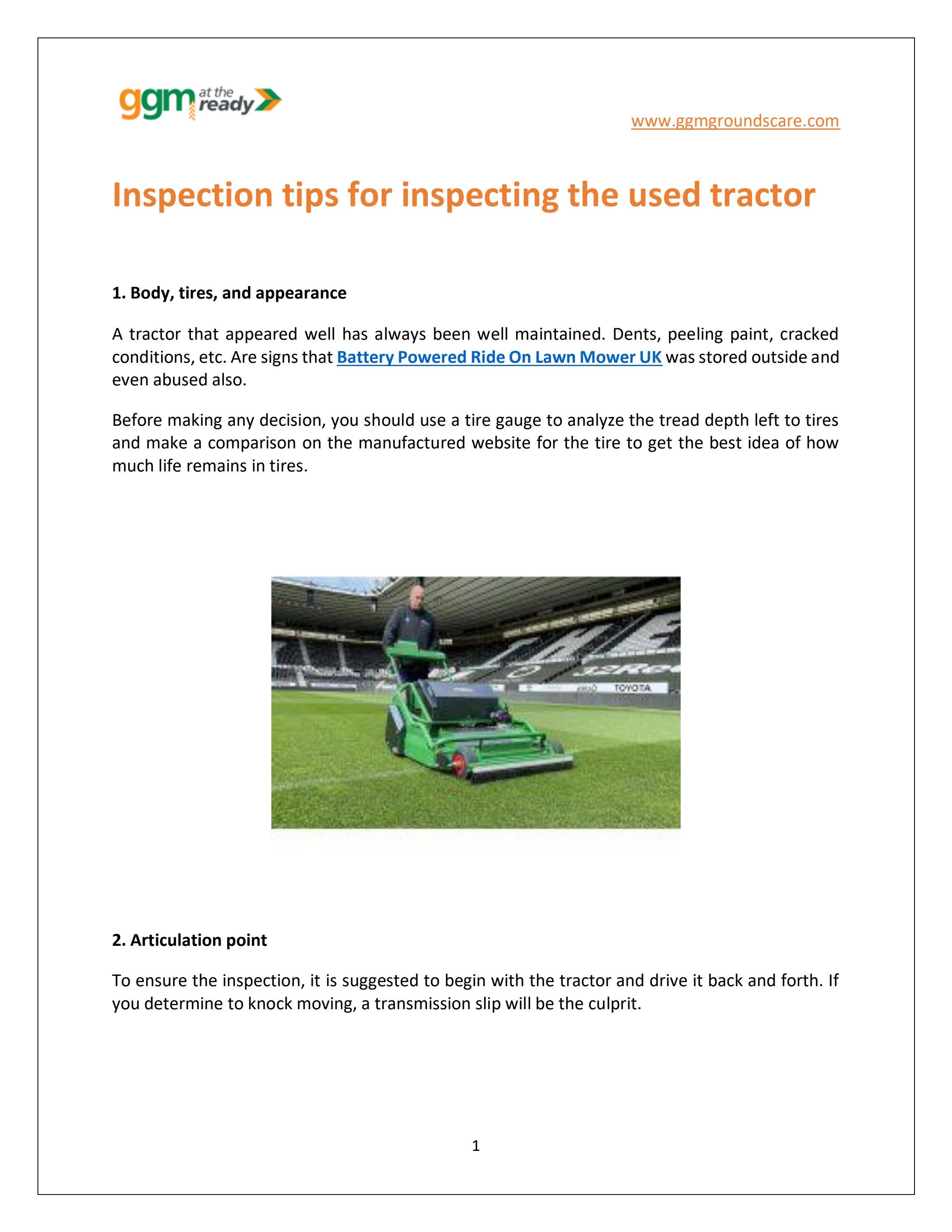 ggm at the ready

www.ggmgroundscare.com

Inspection tips for inspecting the used tractor

1. Body, tires, and appearance

A tractor that appeared well has always been well maintained. Dents, peeling paint, cracked conditions, etc. Are signs that Battery Powered Ride On Lawn Mower UK was stored outside and even abused also.

Before making any decision, you should use a tire gauge to analyze the tread depth left to tires and make a comparison on the manufactured website for the tire to get the best idea of how much life remains in tires.

TOYOTA

2. Articulation point

To ensure the inspection, it is suggested to begin with the tractor and drive it back and forth. If you determine to knock moving, a transmission slip will be the culprit.

1